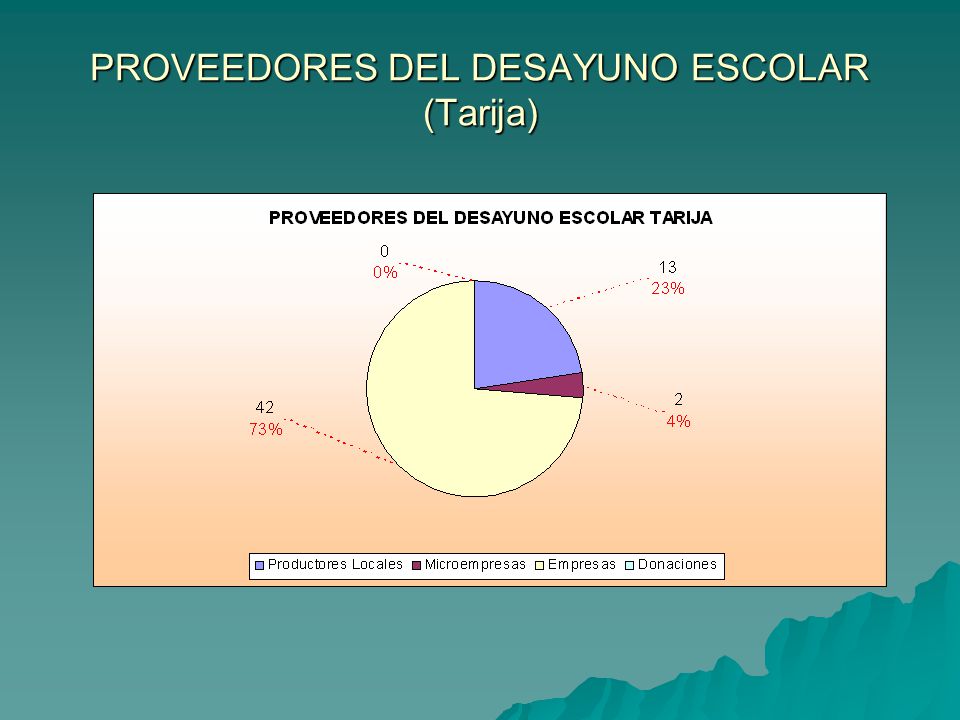 PROVEEDORES DEL DESAYUNO ESCOLAR (Tarija)

PROVEEDORES DEL DESAYUNO ESCOLAR TARIJA

0
0%

13
23%

2
4%

42
73%

Productores Locales Microempresas Empresas Donaciones